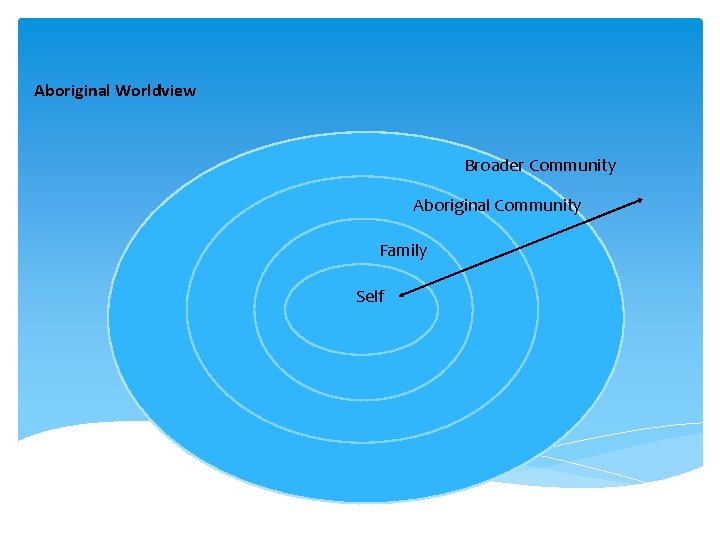 Aboriginal Worldview

Broader Community

Aboriginal Community

Family

Self